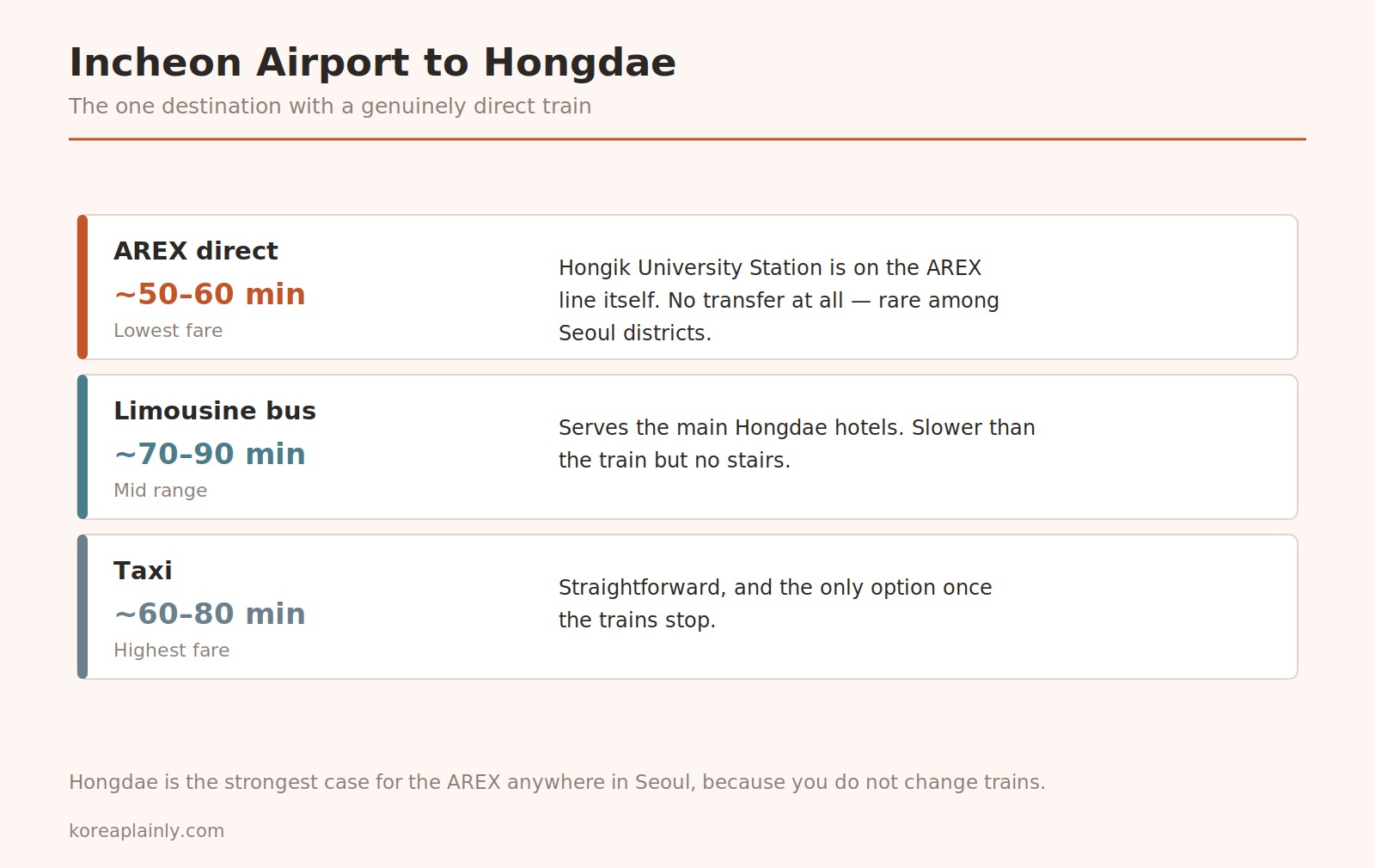 Incheon Airport to Hongdae

The one destination with a genuinely direct train

AREX direct

~50–60 min

Lowest fare

Hongik University Station is on the AREX line itself. No transfer at all — rare among Seoul districts.

Limousine bus

~70–90 min

Mid range

Serves the main Hongdae hotels. Slower than the train but no stairs.

Taxi

~60–80 min

Highest fare

Straightforward, and the only option once the trains stop.

Hongdae is the strongest case for the AREX anywhere in Seoul, because you do not change trains.

koreaplainly.com